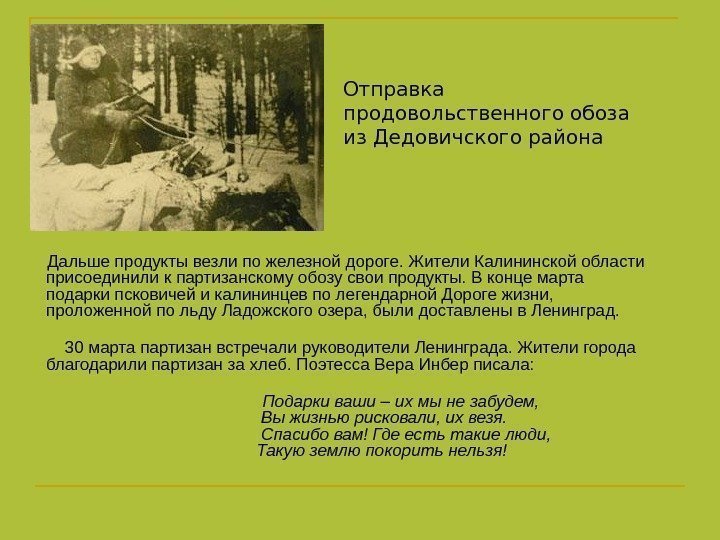 Отправка продовольственного обоза из Дедовичского района

Дальше продукты везли по железной дороге. Жители Калининской области присоединили к партизанскому обозу свои продукты. В конце марта подарки псковичей и калининцев по легендарной Дороге жизни, проложенной по льду Ладожского озера, были доставлены в Ленинград.

30 марта партизан встречали руководители Ленинграда. Жители города благодарили партизан за хлеб. Поэтесса Вера Инбер писала:

Подарки ваши – их мы не забудем,
Вы жизнью рисковали, их везя.
Спасибо вам! Где есть такие люди,
Такую землю покорить нельзя!